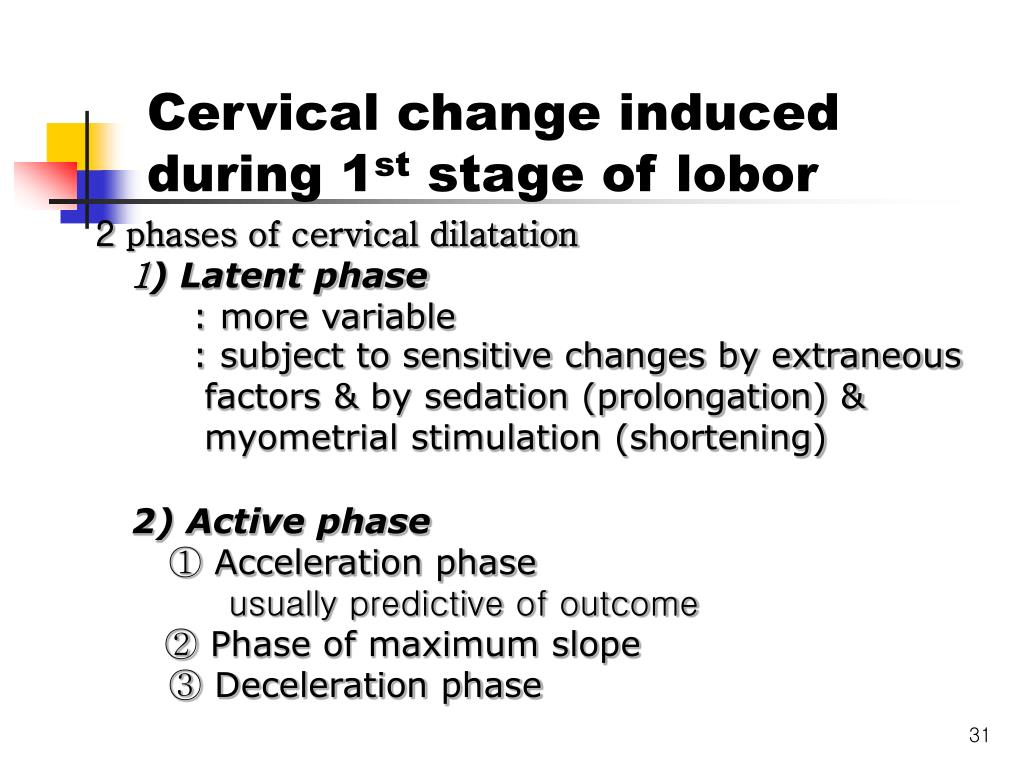 Cervical change induced during 1$^{st}$ stage of lobor

2 phases of cervical dilatation

1) Latent phase

: more variable

: subject to sensitive changes by extraneous factors & by sedation (prolongation) & myometrial stimulation (shortening)

2) Active phase

① Acceleration phase

usually predictive of outcome

② Phase of maximum slope

③ Deceleration phase

31